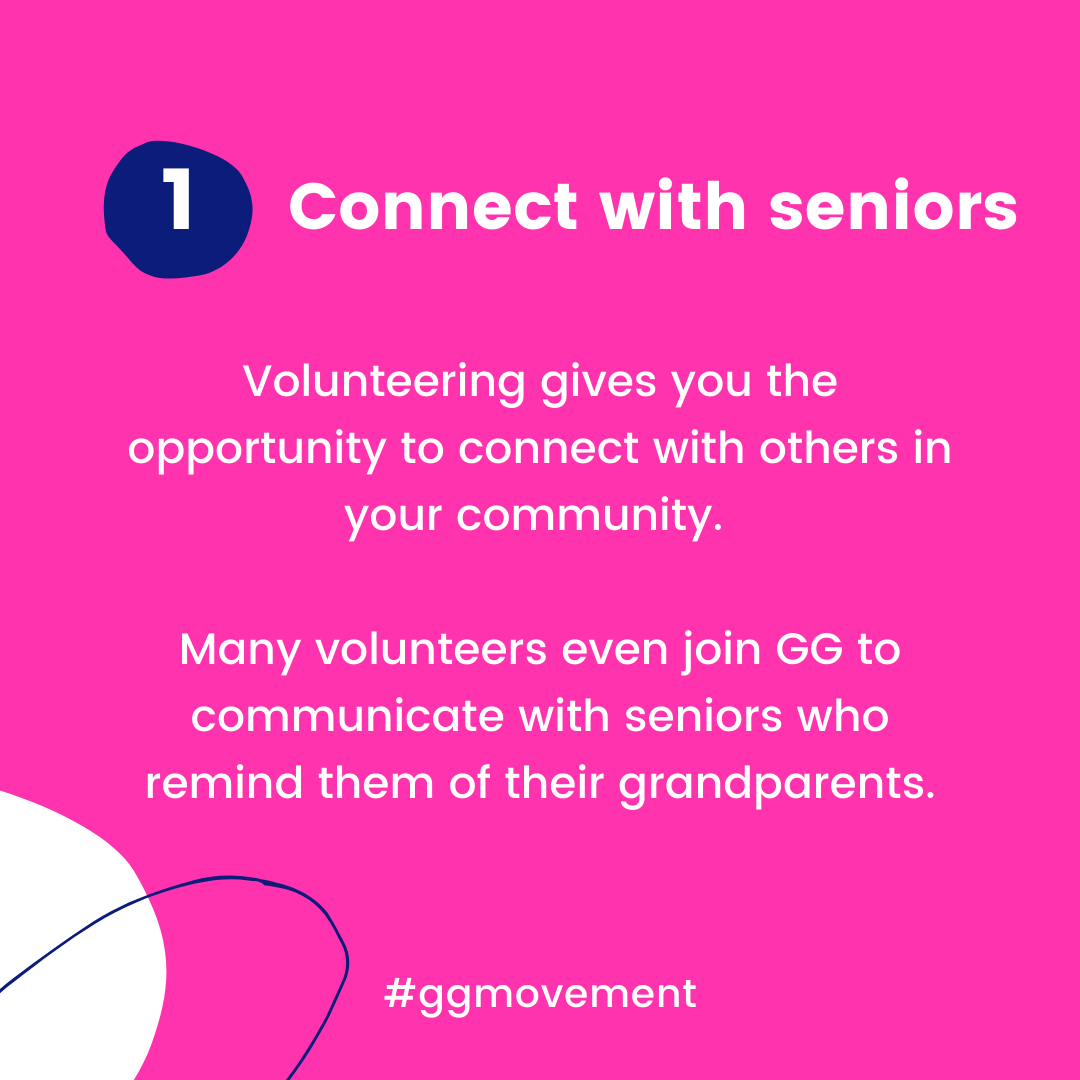 1 Connect with seniors

Volunteering gives you the opportunity to connect with others in your community.

Many volunteers even join GG to communicate with seniors who remind them of their grandparents.

#ggmovement